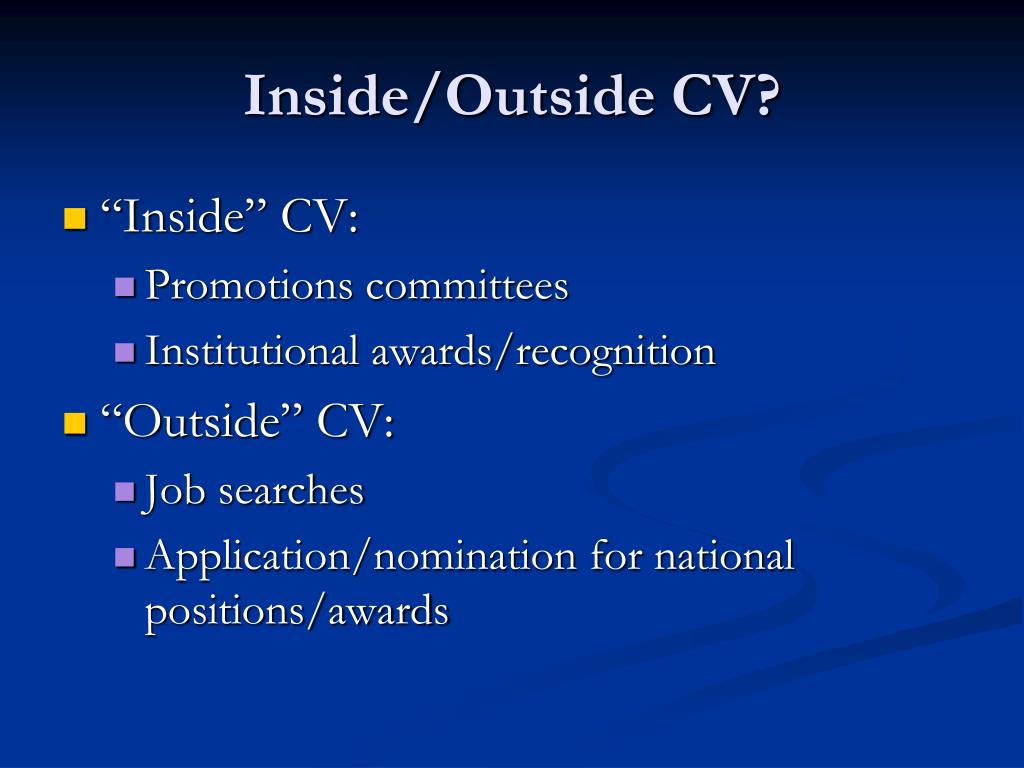 Inside/Outside CV?

“Inside” CV:

Promotions committees

Institutional awards/recognition

“Outside” CV:

Job searches

Application/nomination for national positions/awards